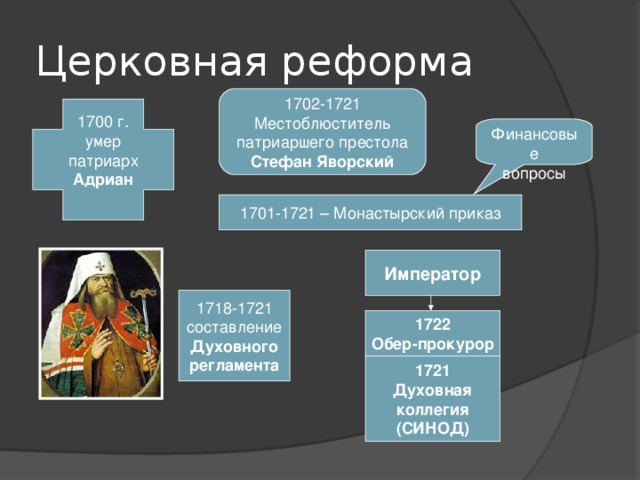 Церковная реформа

1700 г. умер патриарх **Адриан**

1702-1721 Местоблюститель патриаршего престола **Стефан Яворский**

Финансовые вопросы

1701-1721 – Монастырский приказ

1718-1721 составление **Духовного регламента**

**Император**

**1722 Обер-прокурор**

**1721 Духовная коллегия (СИНОД)**